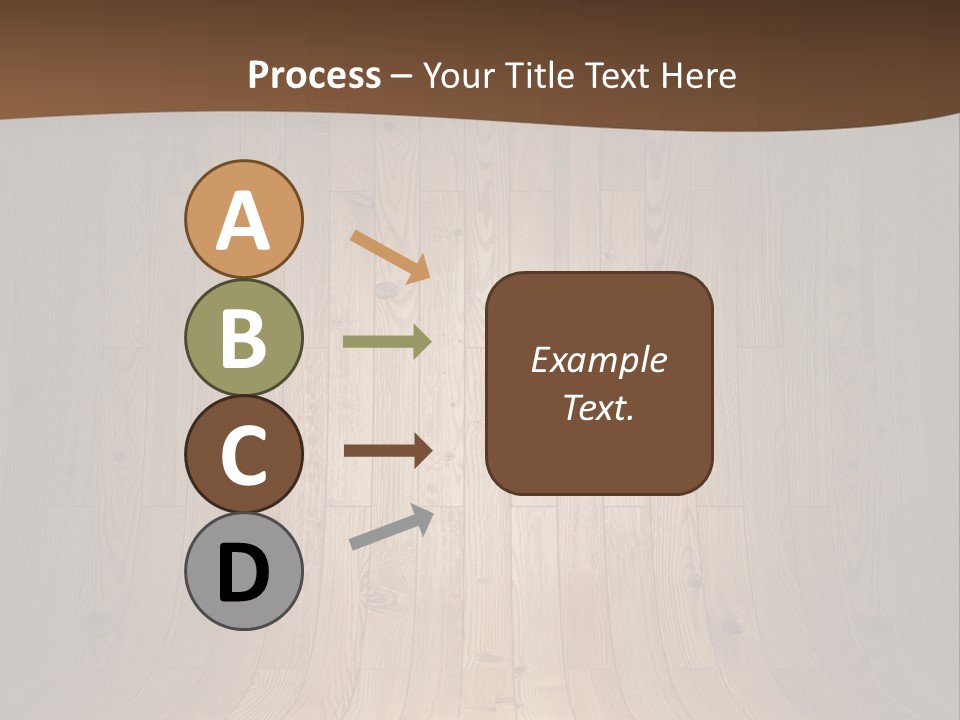 Process – Your Title Text Here

A
B
C
D

Example Text.